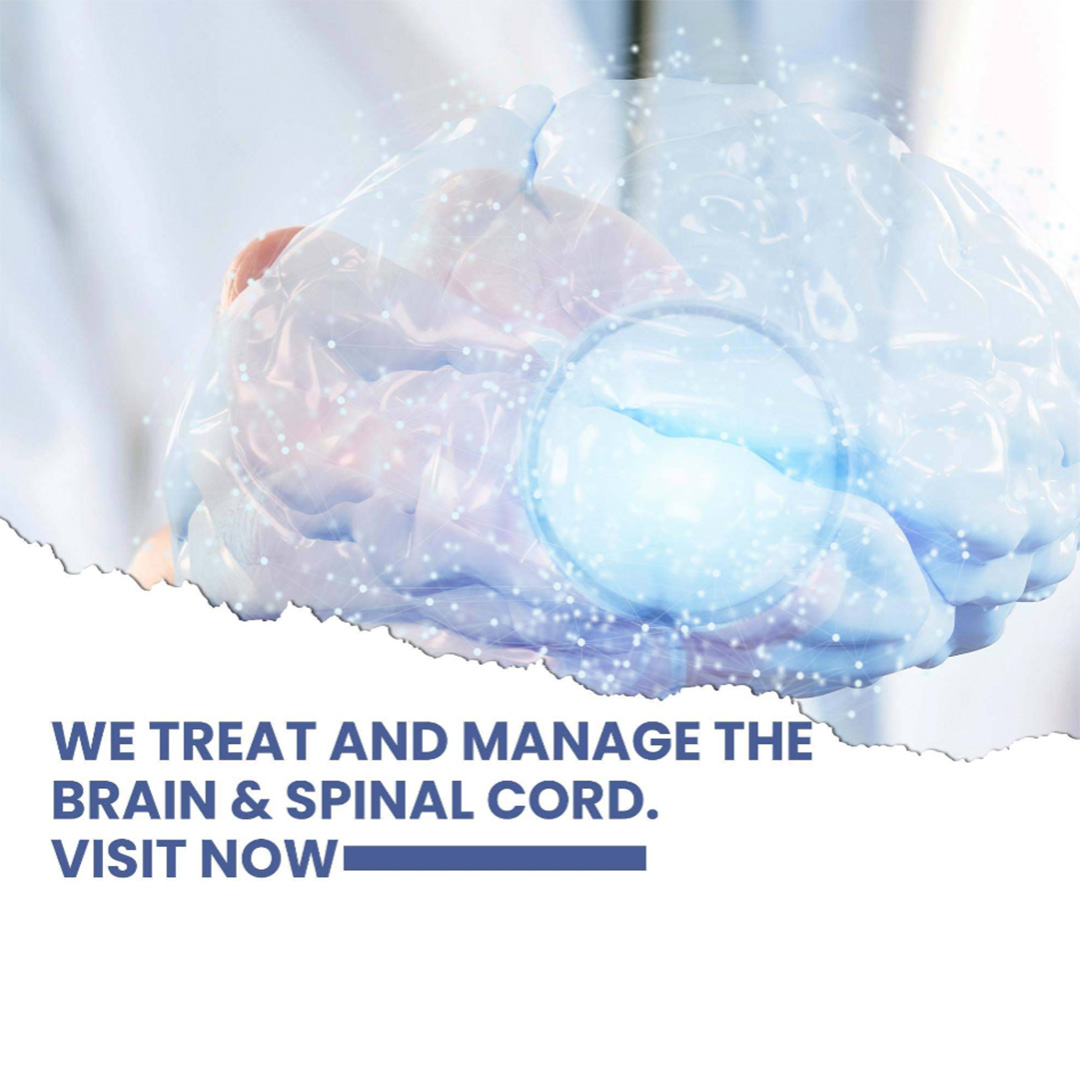 WE TREAT AND MANAGE THE BRAIN & SPINAL CORD.
VISIT NOW